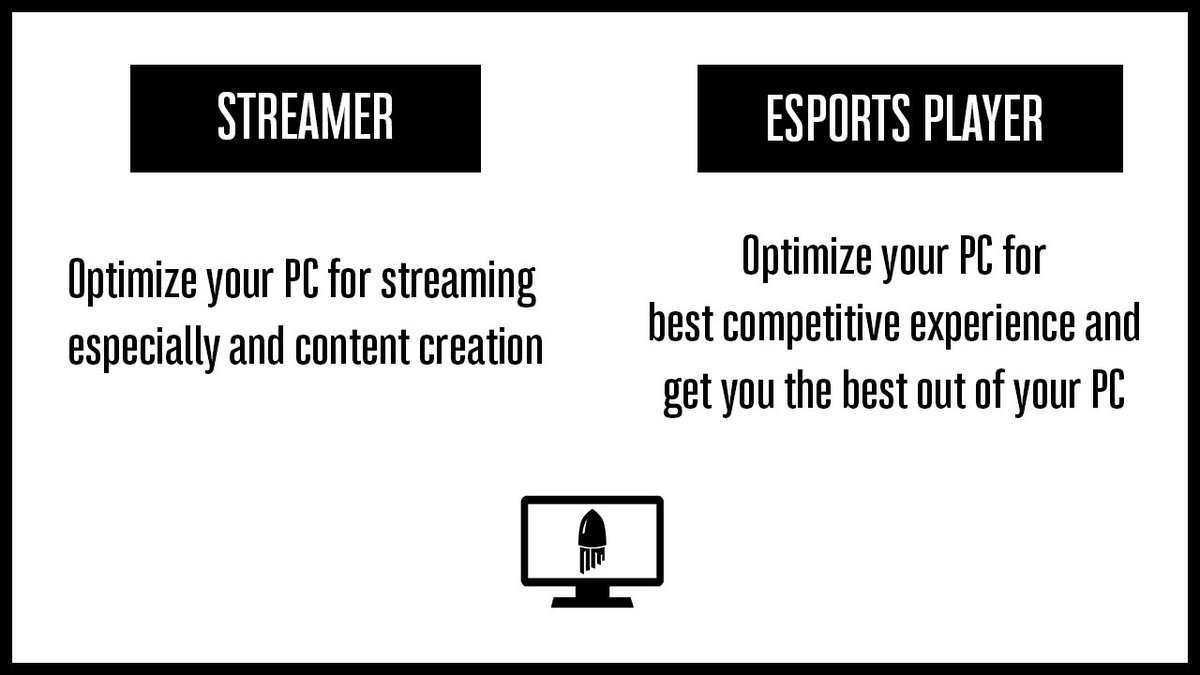 STREAMER

Optimize your PC for streaming especially and content creation

ESPORTS PLAYER

Optimize your PC for best competitive experience and get you the best out of your PC